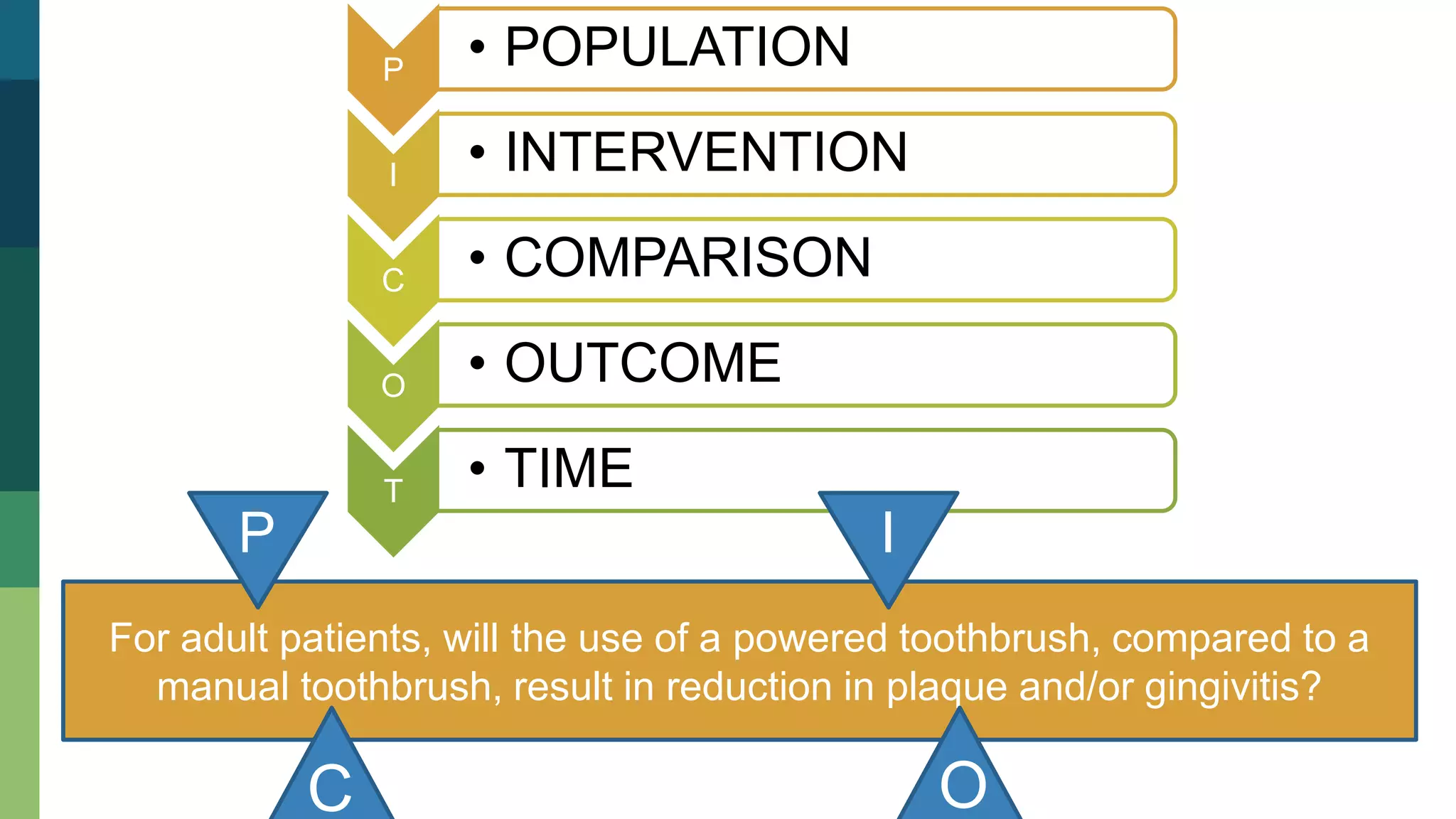 P
• POPULATION

I
• INTERVENTION

C
• COMPARISON

O
• OUTCOME

T
• TIME

P

I

For adult patients, will the use of a powered toothbrush, compared to a manual toothbrush, result in reduction in plaque and/or gingivitis?

C

O